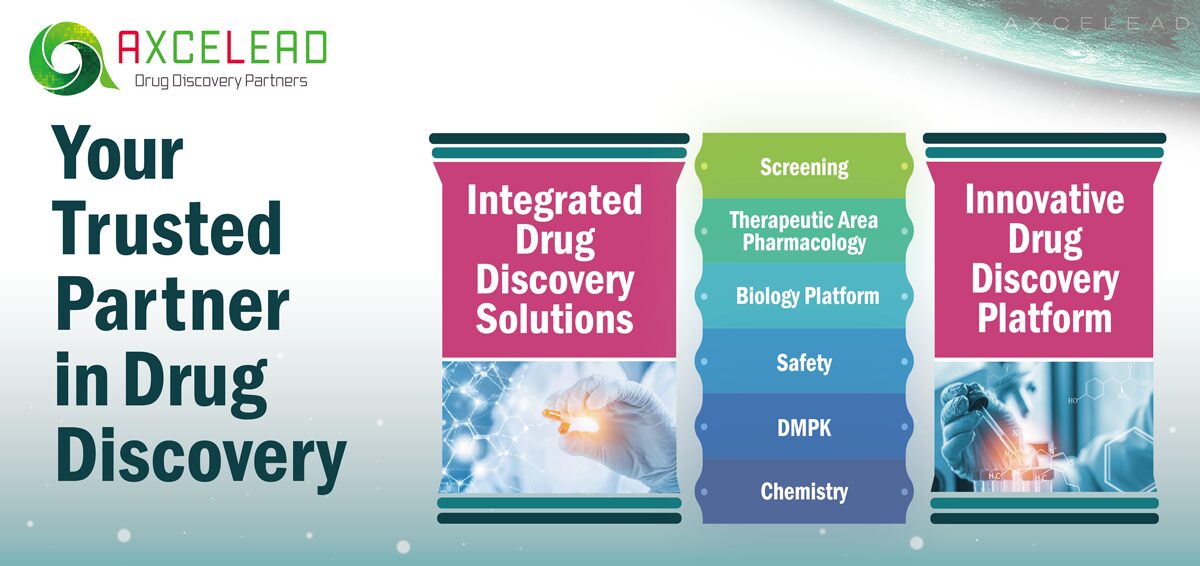 AXCELEAD
Drug Discovery Partners

AXCELEAD

Your Trusted Partner in Drug Discovery

Integrated Drug Discovery Solutions

Screening

Therapeutic Area Pharmacology

Biology Platform

Safety

DMPK

Chemistry

Innovative Drug Discovery Platform